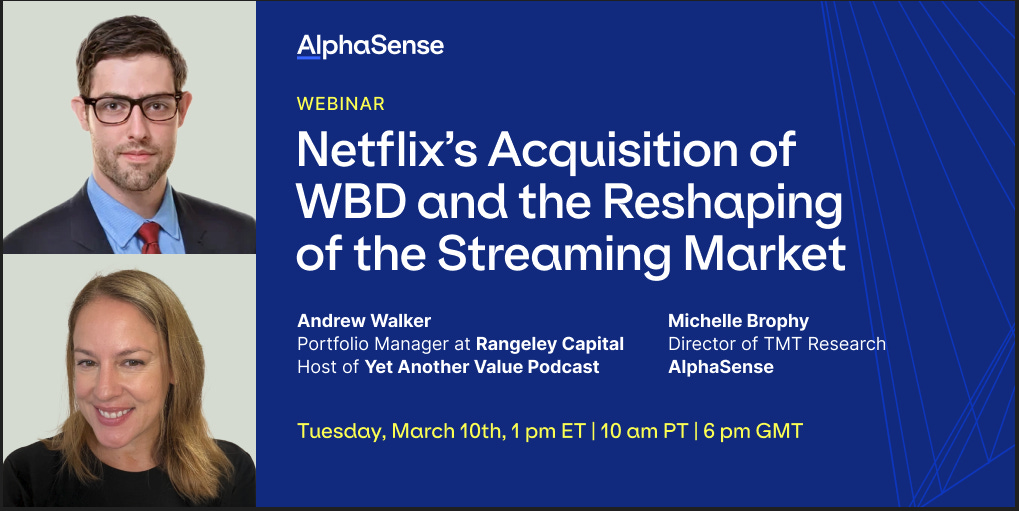 AlphaSense

WEBINAR

Netflix's Acquisition of WBD and the Reshaping of the Streaming Market

Andrew Walker
Portfolio Manager at Rangeley Capital
Host of Yet Another Value Podcast

Michelle Brophy
Director of TMT Research
AlphaSense

Tuesday, March 10th, 1 pm ET | 10 am PT | 6 pm GMT